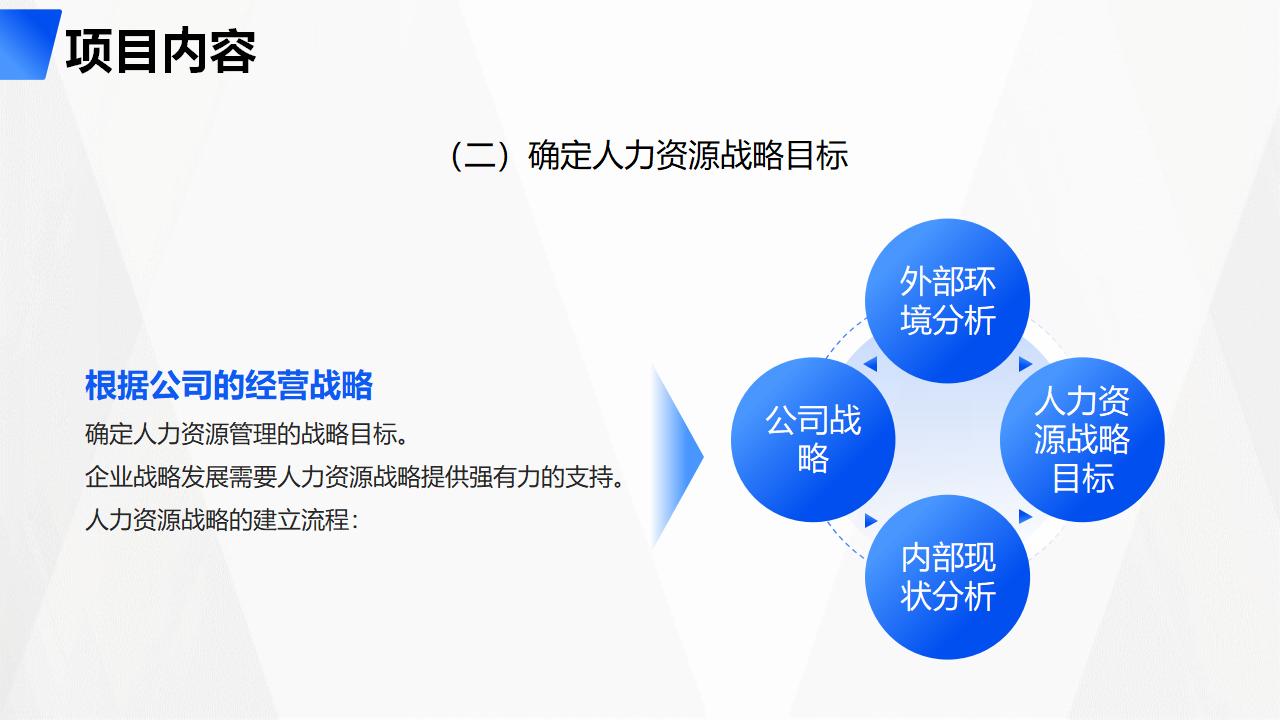 项目内容

（二）确定人力资源战略目标

根据公司的经营战略

确定人力资源管理的战略目标。

企业战略发展需要人力资源战略提供强有力的支持。

人力资源战略的建立流程：

外部环境分析

公司战略

人力资源战略目标

内部现状分析